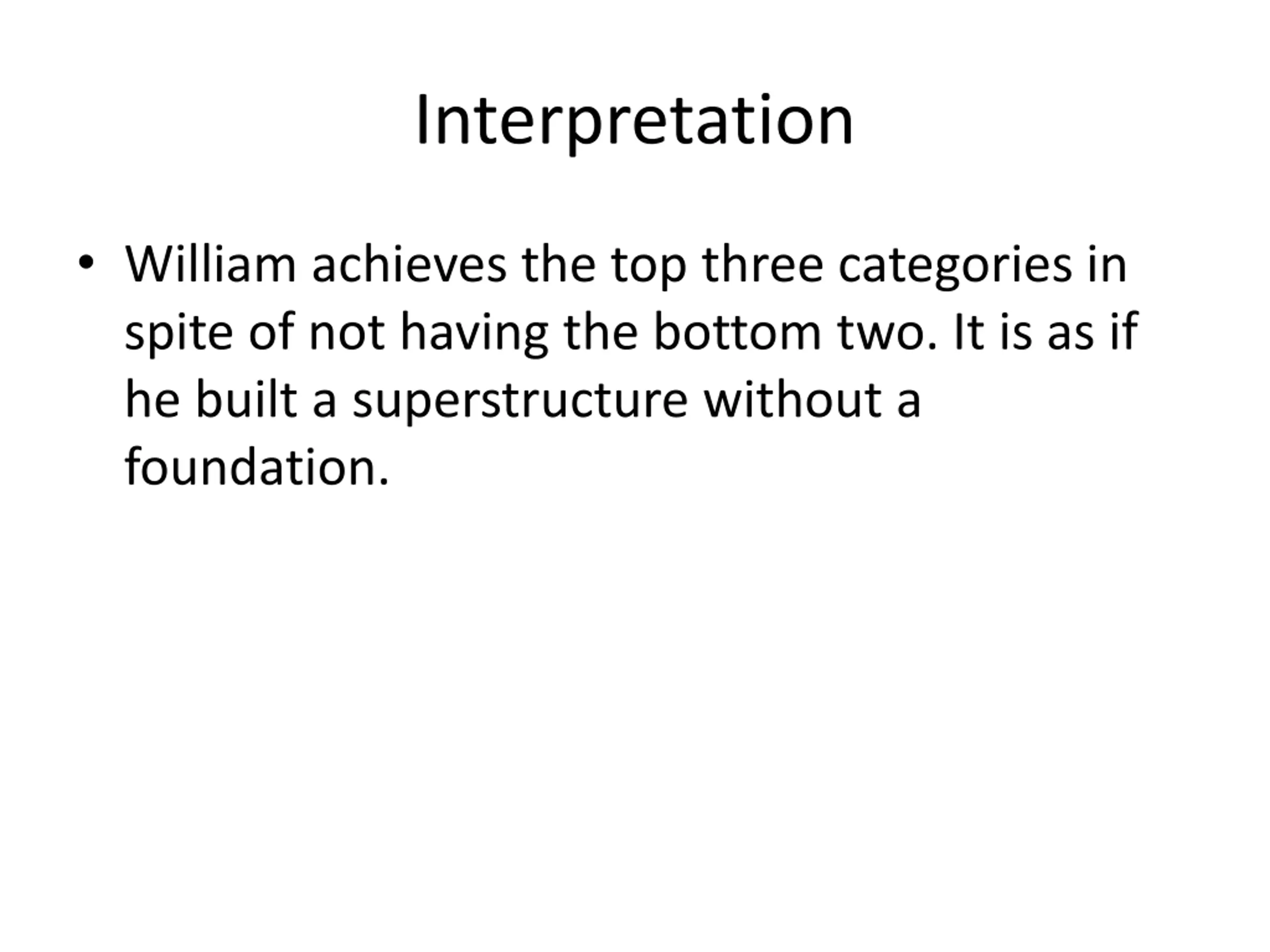 Interpretation

• William achieves the top three categories in spite of not having the bottom two. It is as if he built a superstructure without a foundation.